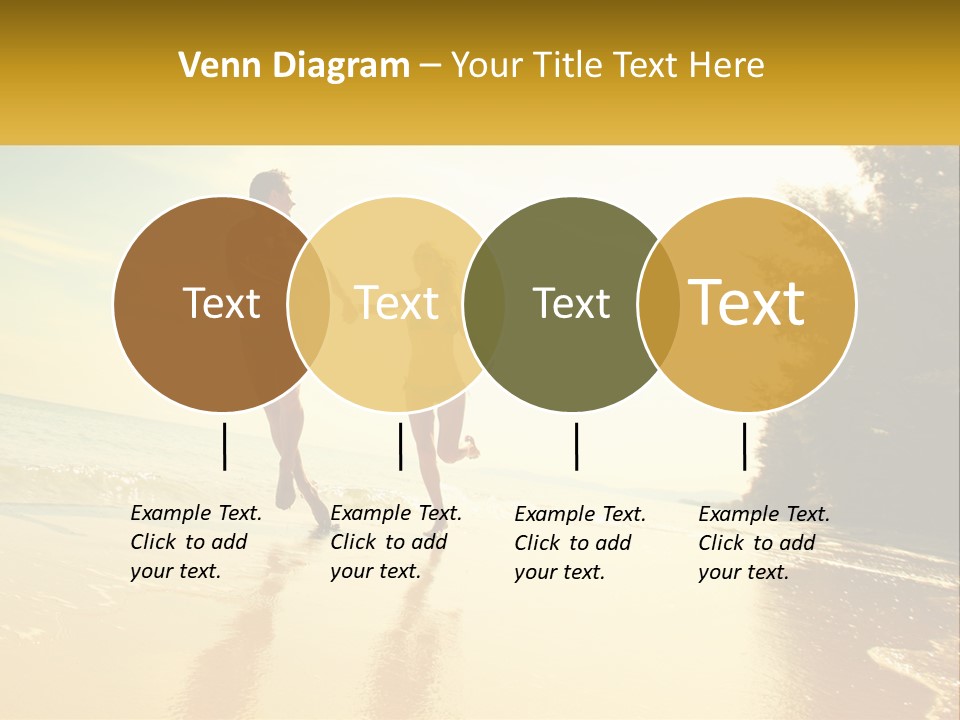 Venn Diagram – Your Title Text Here

Text

Text

Text

Text

Example Text. Click to add your text.

Example Text. Click to add your text.

Example Text. Click to add your text.

Example Text. Click to add your text.